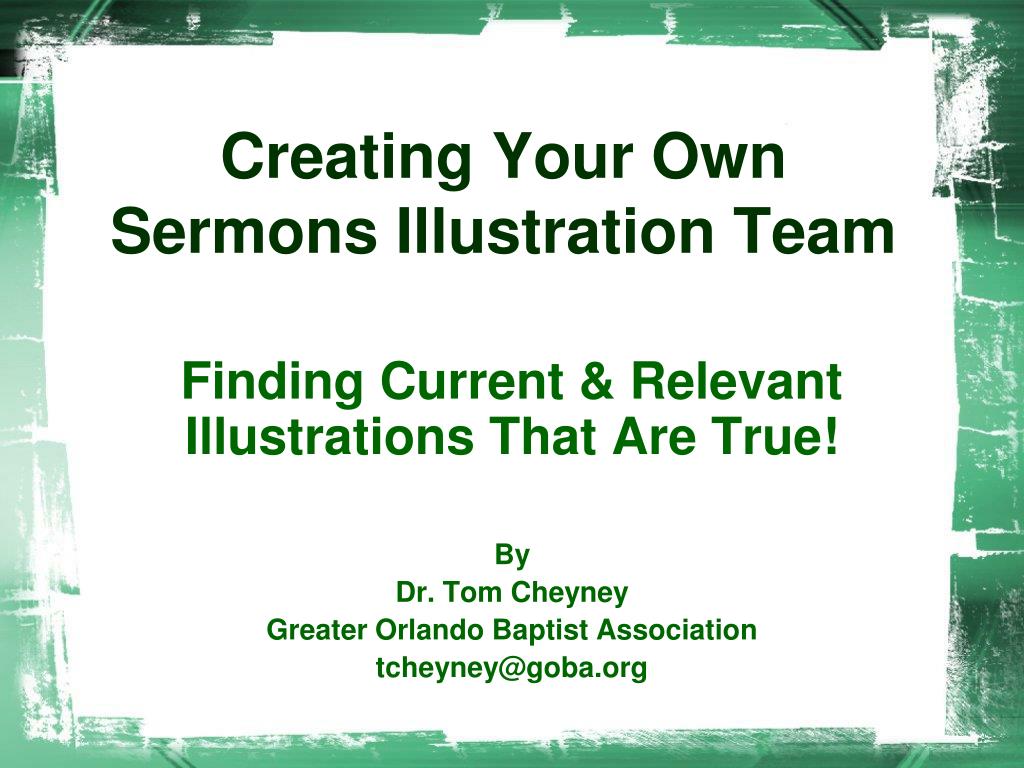 Creating Your Own Sermons Illustration Team

Finding Current & Relevant Illustrations That Are True!

By
Dr. Tom Cheyney
Greater Orlando Baptist Association
tcheyney@goba.org